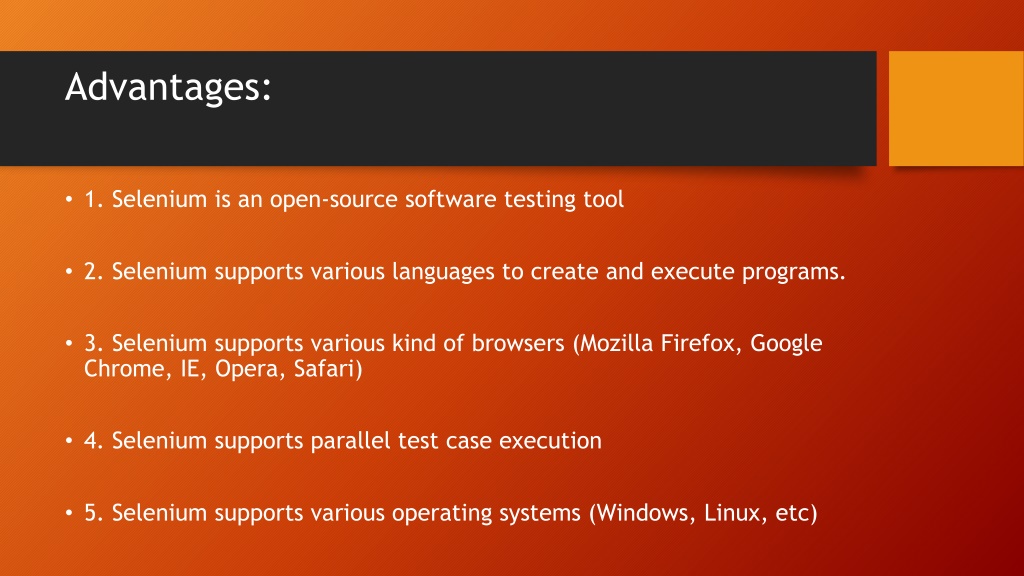 Advantages:

• 1. Selenium is an open-source software testing tool

• 2. Selenium supports various languages to create and execute programs.

• 3. Selenium supports various kind of browsers (Mozilla Firefox, Google Chrome, IE, Opera, Safari)

• 4. Selenium supports parallel test case execution

• 5. Selenium supports various operating systems (Windows, Linux, etc)